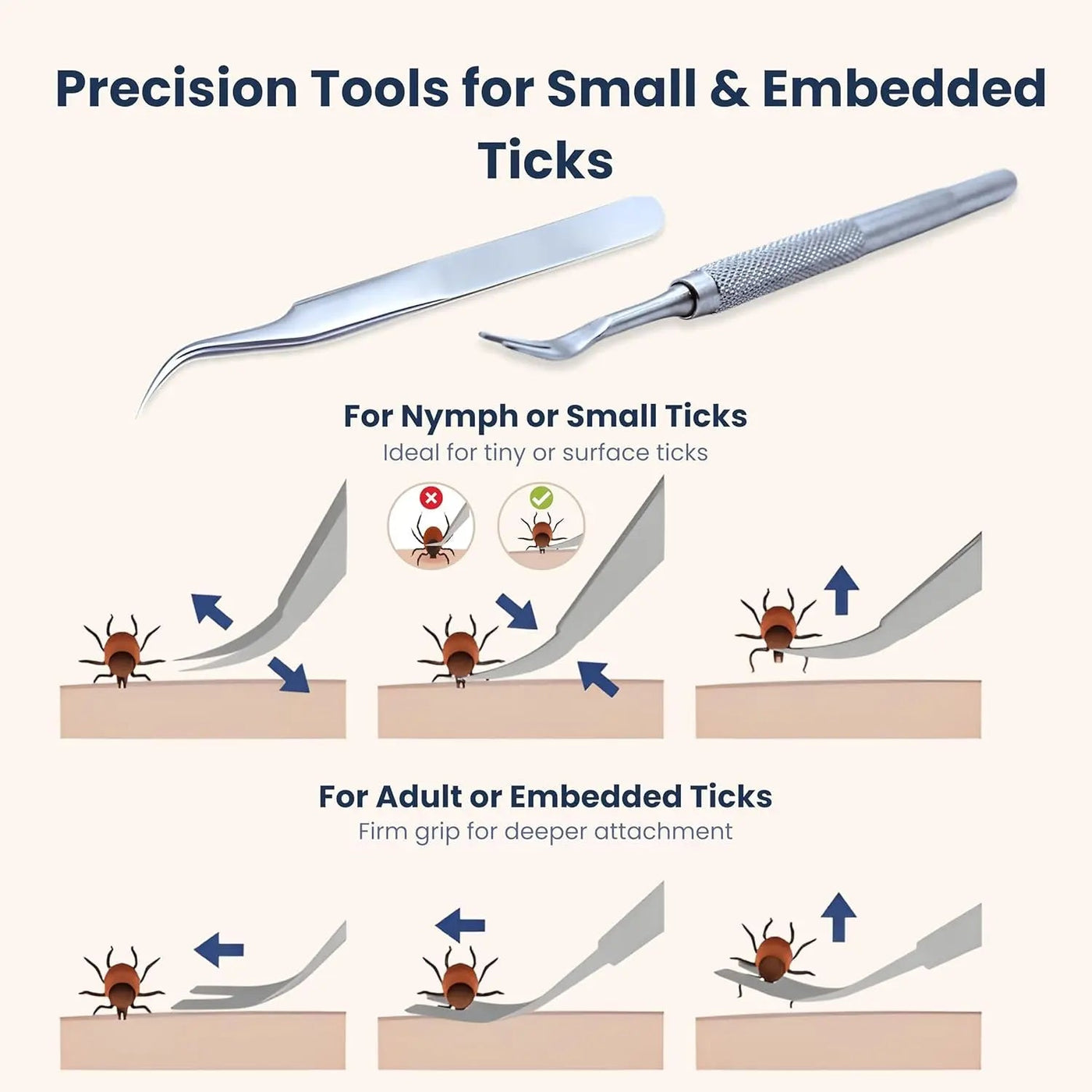 Precision Tools for Small & Embedded Ticks

For Nymph or Small Ticks
Ideal for tiny or surface ticks

For Adult or Embedded Ticks
Firm grip for deeper attachment